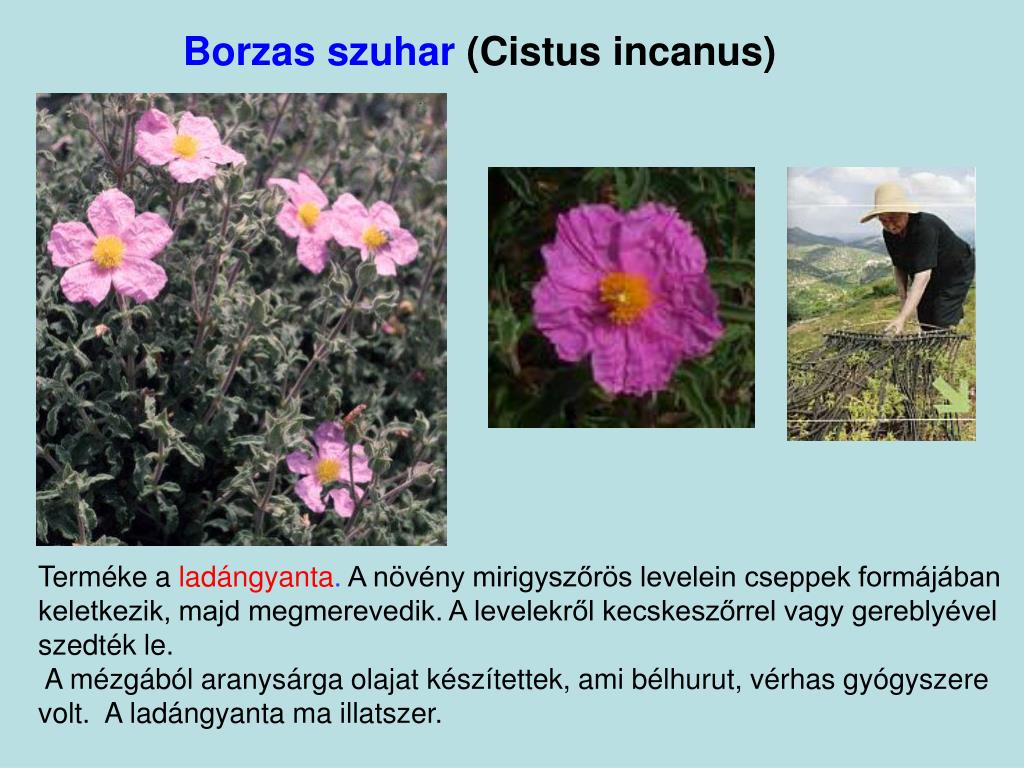 Borzas szuhar (Cistus incanus)

Terméke a ladángyanta. A növény mirigyszőrös levelein cseppek formájában keletkezik, majd megmerevedik. A levelekről kecskeszőrrel vagy gereblyével szedték le.

A mézgából aranysárga olajat készítettek, ami bélhurut, vérhas gyógyszere volt. A ladángyanta ma illatszer.